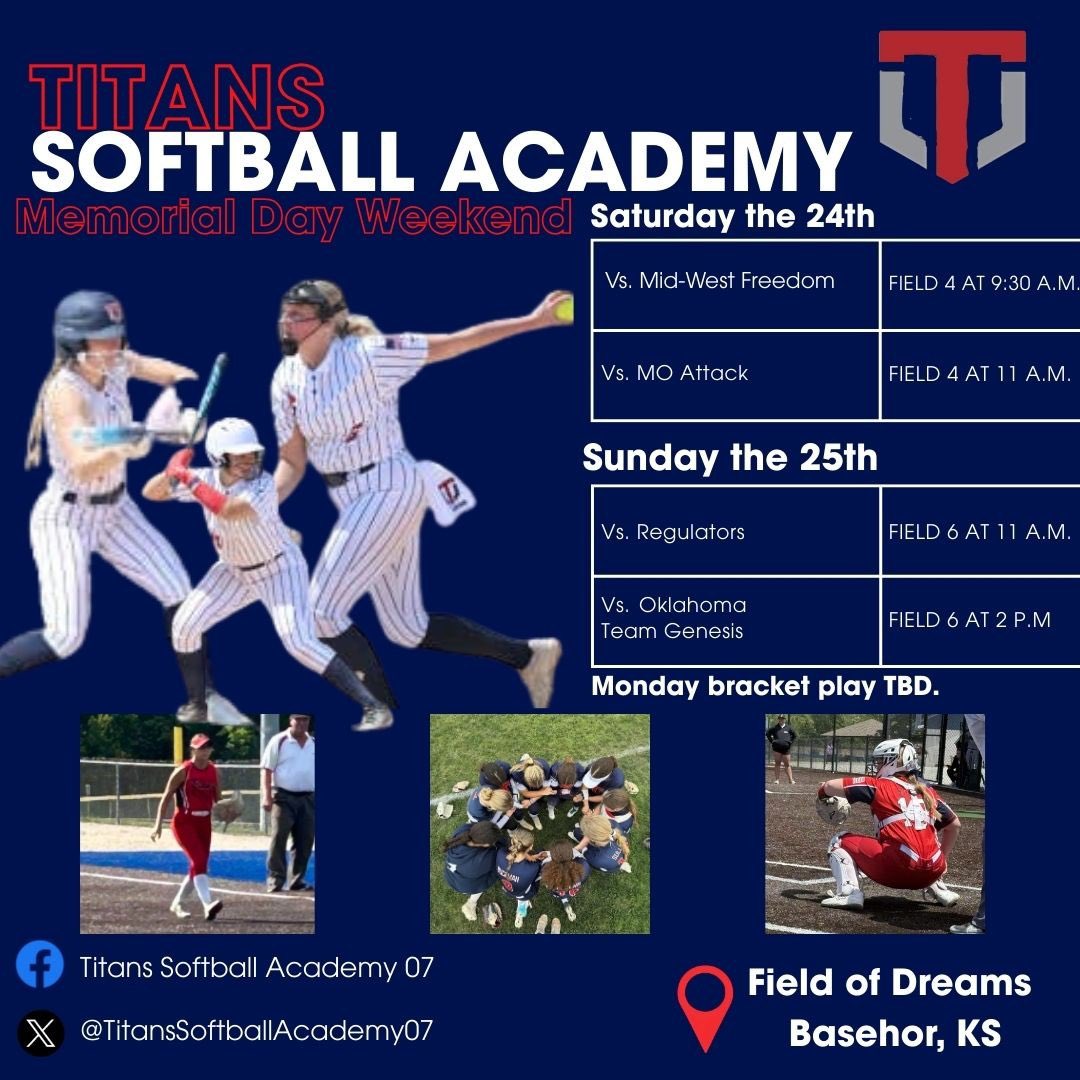 TITANS
SOFTBALL ACADEMY
Memorial Day Weekend

Saturday the 24th

| Vs. Mid-West Freedom | FIELD 4 AT 9:30 A.M. |
|---|---|
| Vs. MO Attack | FIELD 4 AT 11 A.M. |

Sunday the 25th

| Vs. Regulators | FIELD 6 AT 11 A.M. |
|---|---|
| Vs. Oklahoma Team Genesis | FIELD 6 AT 2 P.M |

Monday bracket play TBD.

Titans Softball Academy 07

@TitansSoftballAcademy07

Field of Dreams
Basehor, KS